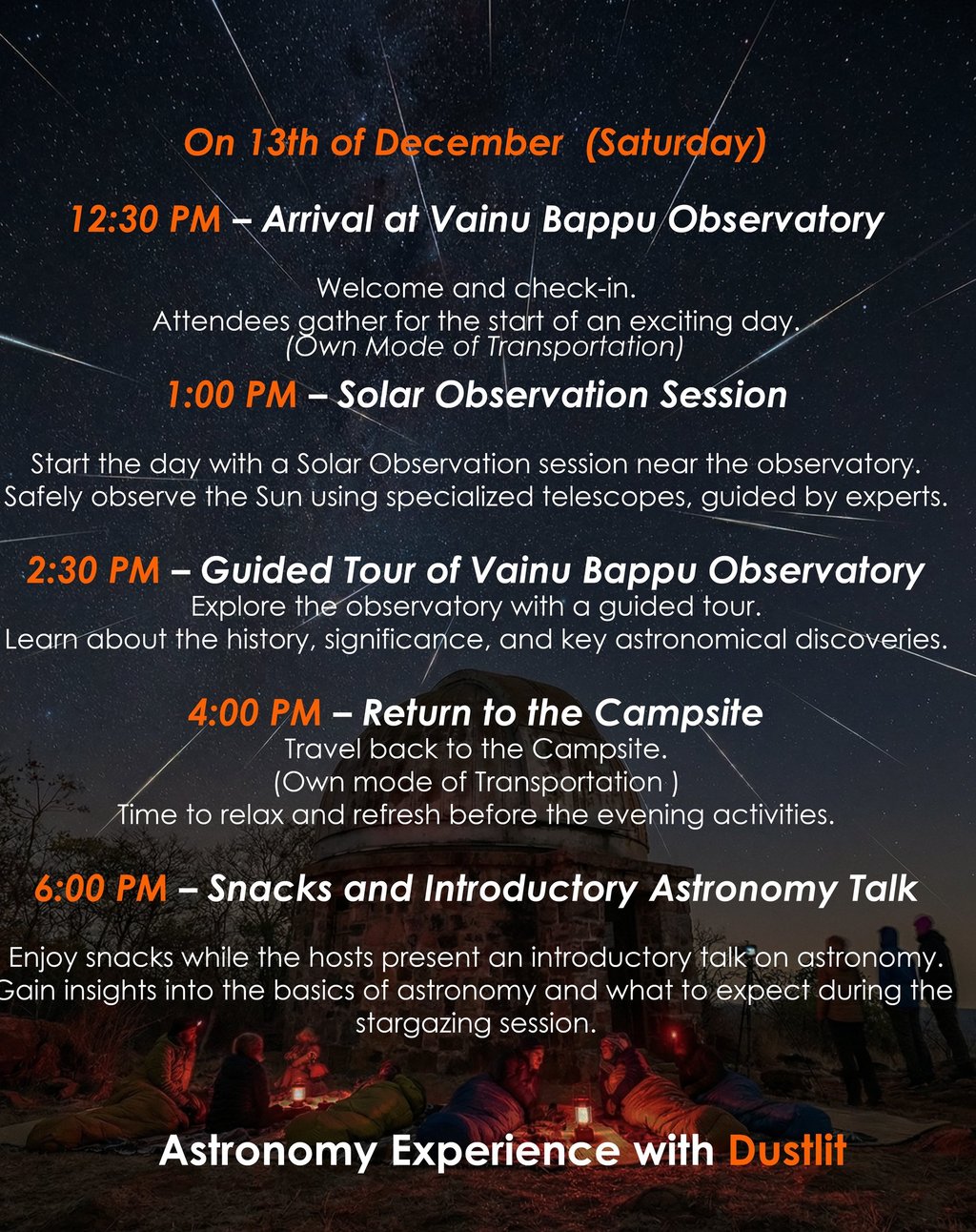 On 13th of December (Saturday)

12:30 PM – Arrival at Vainu Bappu Observatory

Welcome and check-in.
Attendees gather for the start of an exciting day.
(Own Mode of Transportation)

1:00 PM – Solar Observation Session

Start the day with a Solar Observation session near the observatory.
Safely observe the Sun using specialized telescopes, guided by experts.

2:30 PM – Guided Tour of Vainu Bappu Observatory
Explore the observatory with a guided tour.
Learn about the history, significance, and key astronomical discoveries.

4:00 PM – Return to the Campsite
Travel back to the Campsite.
(Own mode of Transportation )
Time to relax and refresh before the evening activities.

6:00 PM – Snacks and Introductory Astronomy Talk

Enjoy snacks while the hosts present an introductory talk on astronomy.
Gain insights into the basics of astronomy and what to expect during the stargazing session.

Astronomy Experience with Dustlit